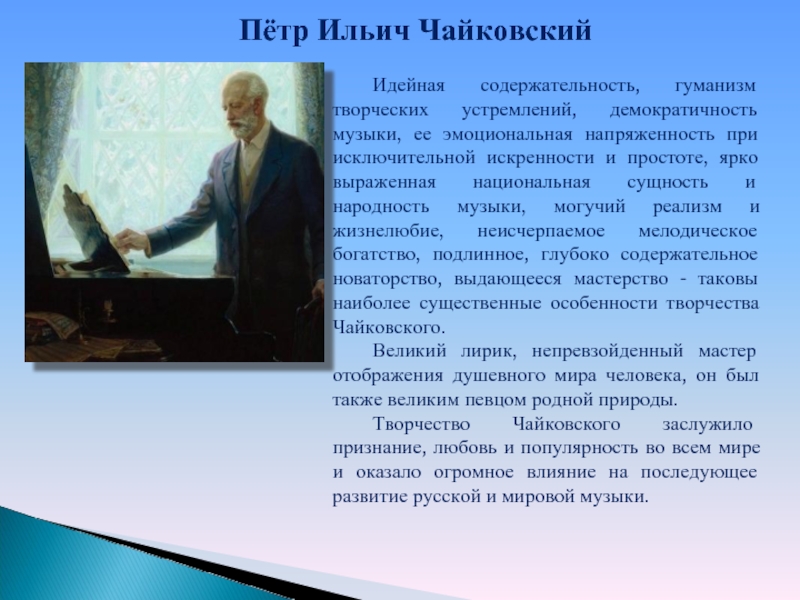 Пётр Ильич Чайковский

Идейная содержательность, гуманизм творческих устремлений, демократичность музыки, ее эмоциональная напряженность при исключительной искренности и простоте, ярко выраженная национальная сущность и народность музыки, могучий реализм и жизнелюбие, неисчерпаемое мелодическое богатство, подлинное, глубоко содержательное новаторство, выдающееся мастерство - таковы наиболее существенные особенности творчества Чайковского.

Великий лирик, непревзойденный мастер отображения душевного мира человека, он был также великим певцом родной природы.

Творчество Чайковского заслужило признание, любовь и популярность во всем мире и оказало огромное влияние на последующее развитие русской и мировой музыки.